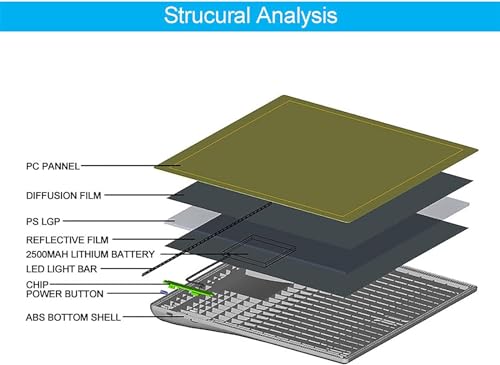 Strucural Analysis

PC PANNEL
DIFFUSION FILM
PS LGP
REFLECTIVE FILM
2500MAH LITHIUM BATTERY
LED LIGHT BAR
CHIP
POWER BUTTON
ABS BOTTOM SHELL